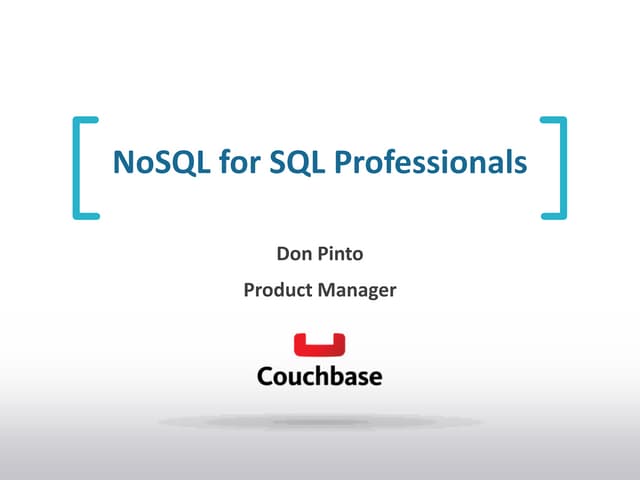 NoSQL for SQL Professionals

Don Pinto

Product Manager

Couchbase